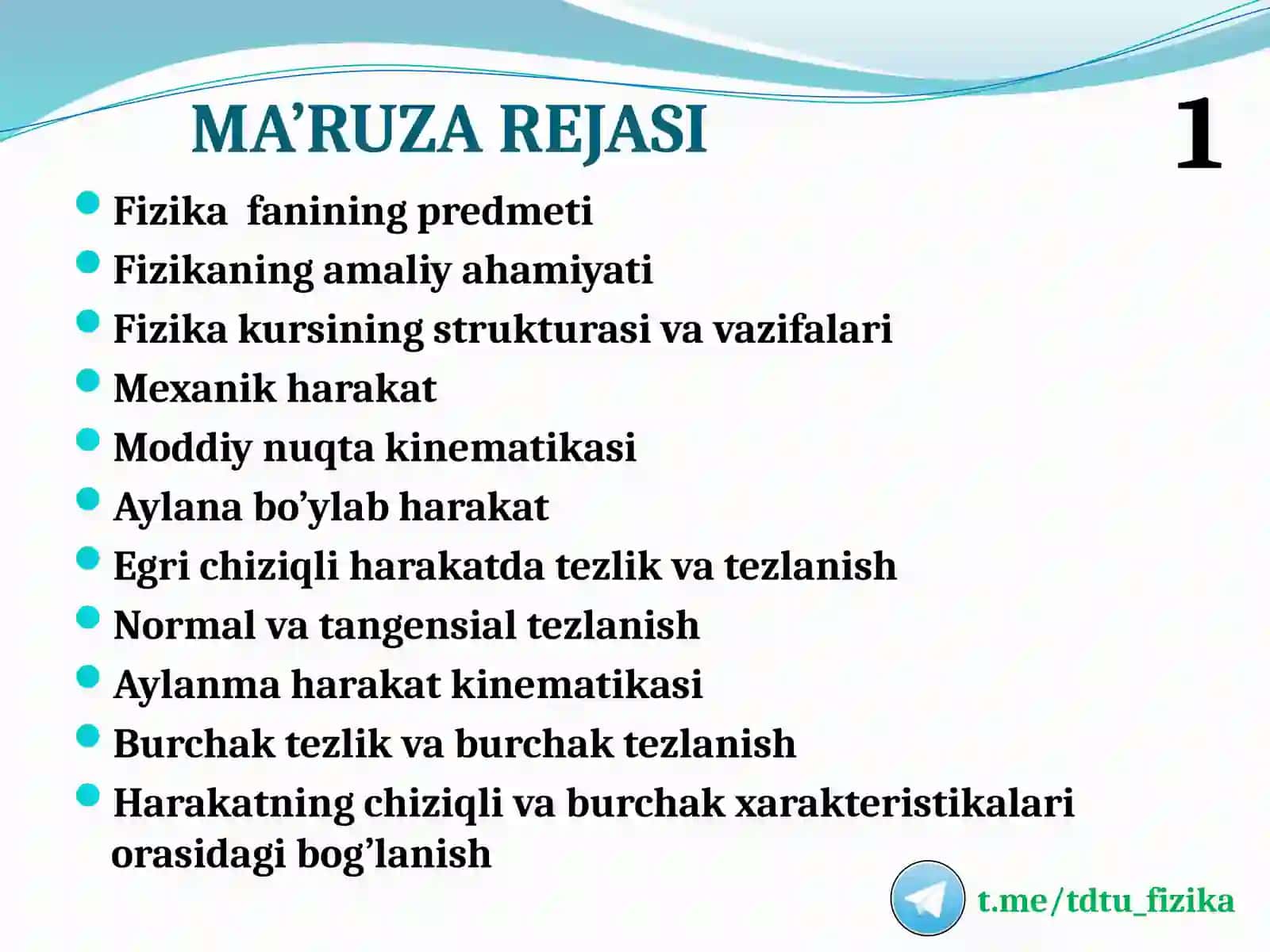 MA’RUZA REJASI

1

- Fizika  fanining predmeti
- Fizikaning amaliy ahamiyati
- Fizika kursining strukturasi va vazifalari
- Mexanik harakat
- Moddiy nuqta kinematikasi
- Aylana bo’ylab harakat
- Egri chiziqli harakatda tezlik va tezlanish
- Normal va tangensial tezlanish
- Aylanma harakat kinematikasi
- Burchak tezlik va burchak tezlanish
- Harakatning chiziqli va burchak xarakteristikalari orasidagi bog’lanish

t.me/tdtu_fizika